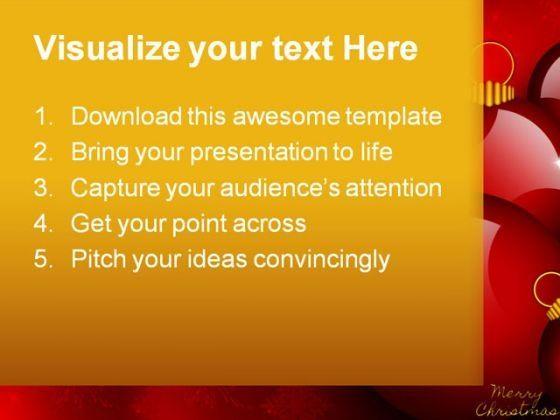 Visualize your text Here

1. Download this awesome template
2. Bring your presentation to life
3. Capture your audience's attention
4. Get your point across
5. Pitch your ideas convincingly

Merry Christmas